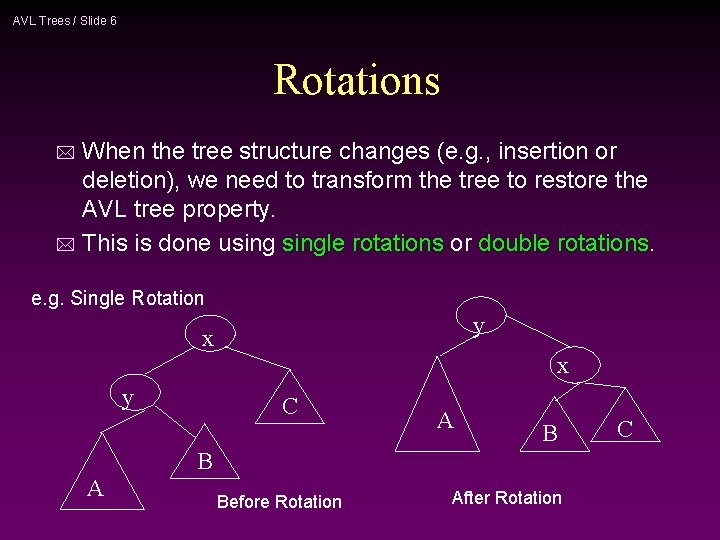 AVL Trees / Slide 6

Rotations

When the tree structure changes (e.g., insertion or deletion), we need to transform the tree to restore the AVL tree property.

This is done using single rotations or double rotations.

e.g. Single Rotation

x

y

C

A

B

Before Rotation

y

x

A

B

C

After Rotation